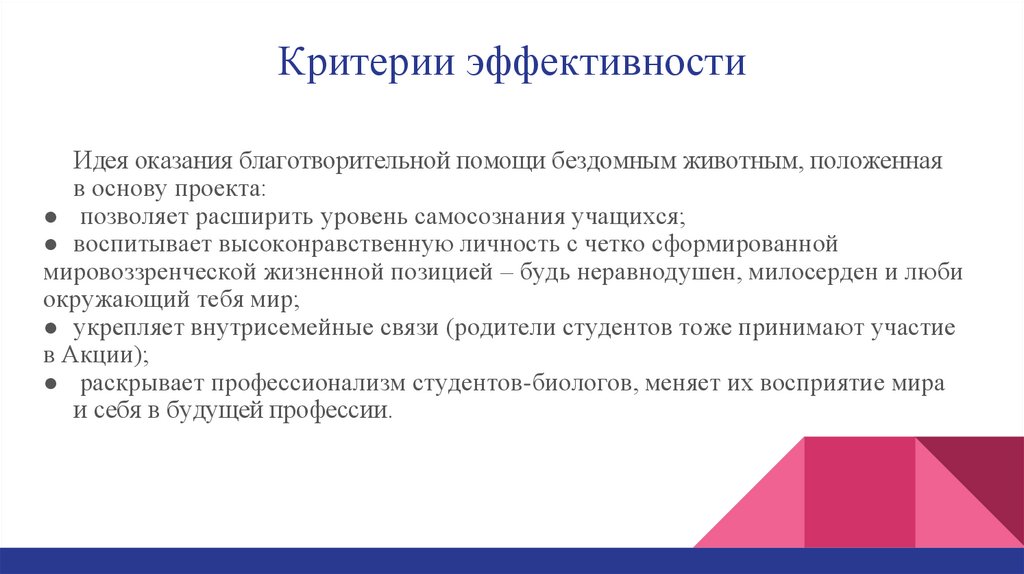 Критерии эффективности

Идея оказания благотворительной помощи бездомным животным, положенная в основу проекта:
● позволяет расширить уровень самосознания учащихся;
● воспитывает высоконравственную личность с четко сформированной мировоззренческой жизненной позицией – будь неравнодушен, милосерден и люби окружающий тебя мир;
● укрепляет внутрисемейные связи (родители студентов тоже принимают участие в Акции);
● раскрывает профессионализм студентов-биологов, меняет их восприятие мира и себя в будущей профессии.